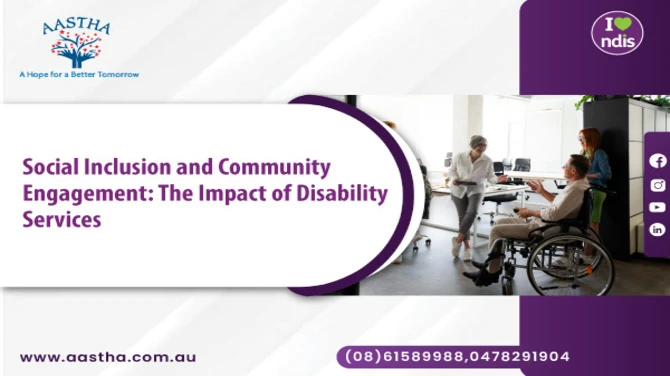 AASTHA
A Hope for a Better Tomorrow

I ndis

Social Inclusion and Community Engagement: The Impact of Disability Services

www.aastha.com.au

(08)61589988,0478291904